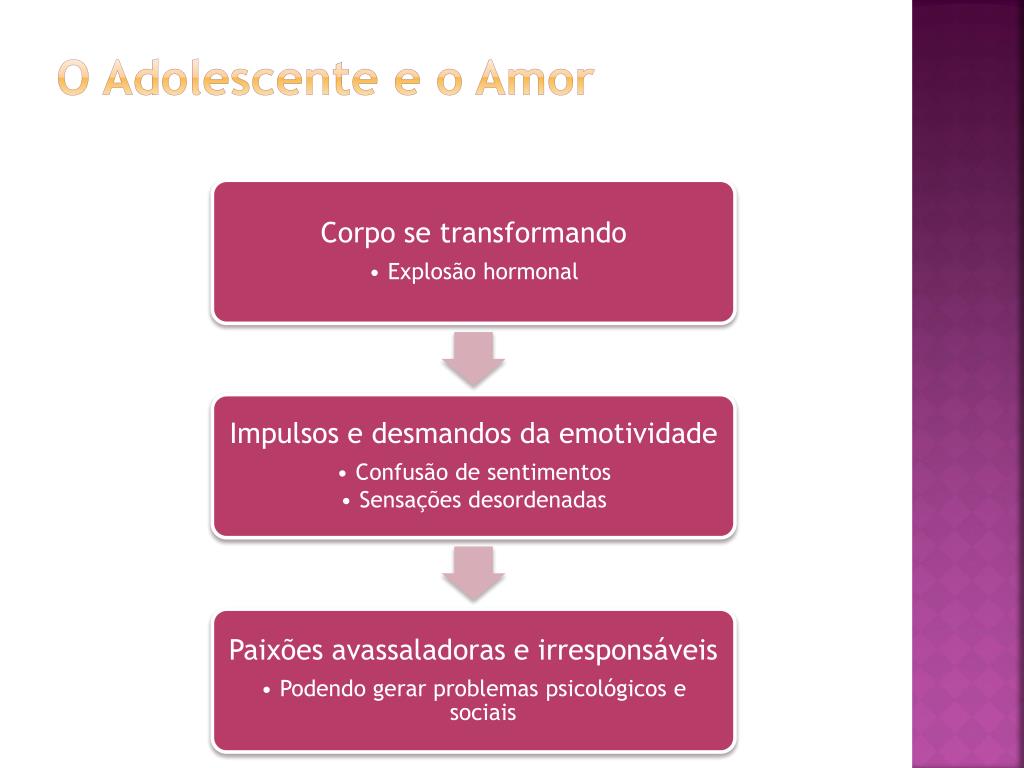 O Adolescente e o Amor

Corpo se transformando

• Explosão hormonal

Impulsos e desmandos da emotividade

• Confusão de sentimentos
• Sensações desordenadas

Paixões avassaladoras e irresponsáveis

• Podendo gerar problemas psicológicos e sociais